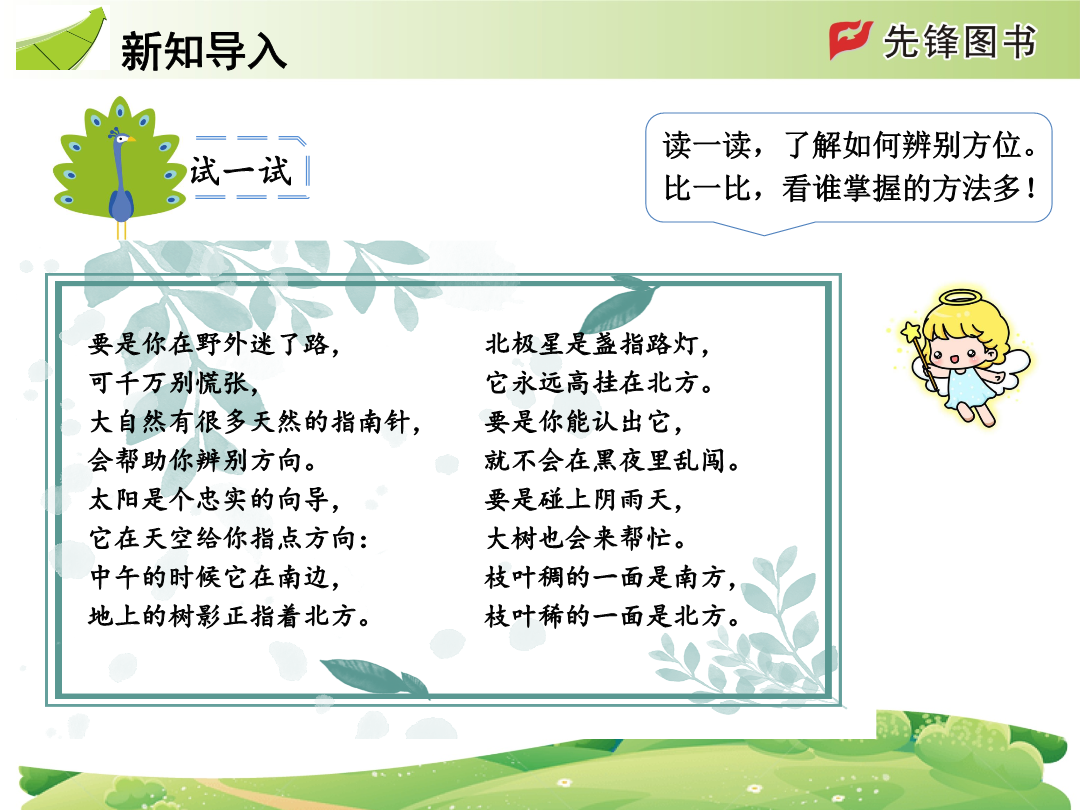 新知导入

先锋图书

试一试

读一读，了解如何辨别方位。
比一比，看谁掌握的方法多！

要是你在野外迷了路，
可千万别慌张，
大自然有很多天然的指南针，
会帮助你辨别方向。
太阳是个忠实的向导，
它在天空给你指点方向：
中午的时候它在南边，
地上的树影正指着北方。

北极星是盏指路灯，
它永远高挂在北方。
要是你能认出它，
就不会在黑夜里乱闯。
要是碰上阴雨天，
大树也会来帮忙。
枝叶稠的一面是南方，
枝叶稀的一面是北方。